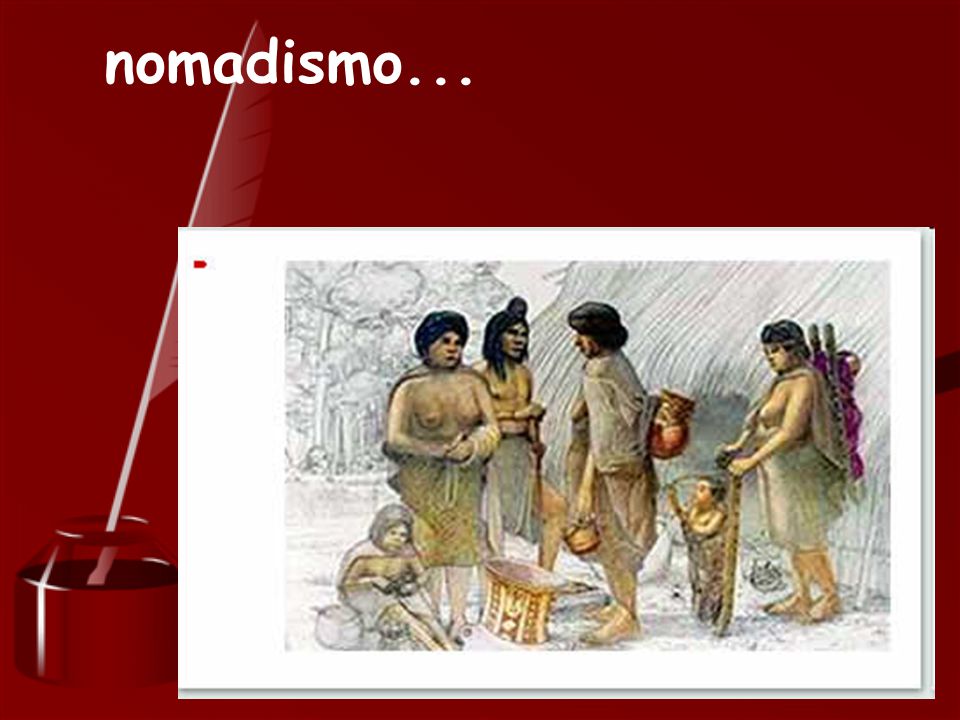 nomadismo...